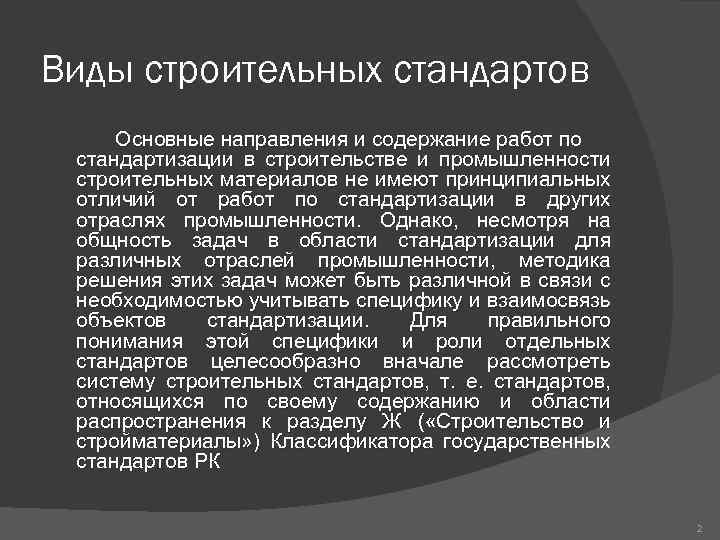 Виды строительных стандартов

Основные направления и содержание работ по стандартизации в строительстве и промышленности строительных материалов не имеют принципиальных отличий от работ по стандартизации в других отраслях промышленности. Однако, несмотря на общность задач в области стандартизации для различных отраслей промышленности, методика решения этих задач может быть различной в связи с необходимостью учитывать специфику и взаимосвязь объектов стандартизации. Для правильного понимания этой специфики и роли отдельных стандартов целесообразно вначале рассмотреть систему строительных стандартов, т. е. стандартов, относящихся по своему содержанию и области распространения к разделу Ж («Строительство и стройматериалы») Классификатора государственных стандартов РК

2